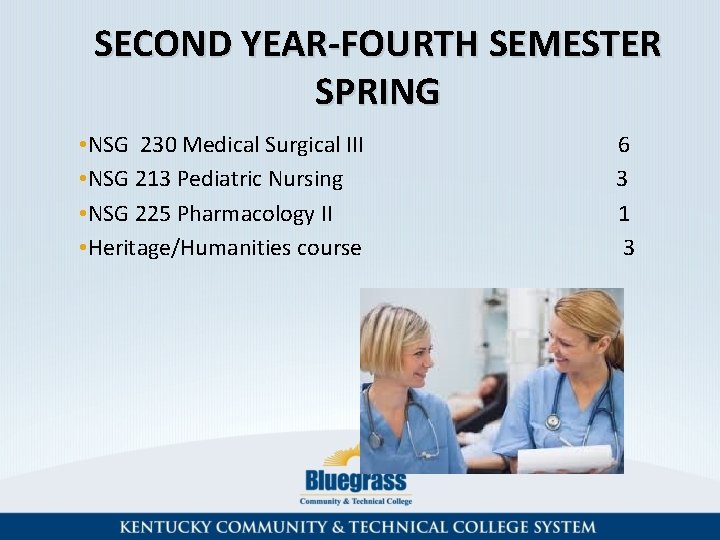 SECOND YEAR-FOURTH SEMESTER SPRING

•NSG 230 Medical Surgical III 6
•NSG 213 Pediatric Nursing 3
•NSG 225 Pharmacology II 1
•Heritage/Humanities course 3

Bluegrass
Community & Technical College

KENTUCKY COMMUNITY & TECHNICAL COLLEGE SYSTEM